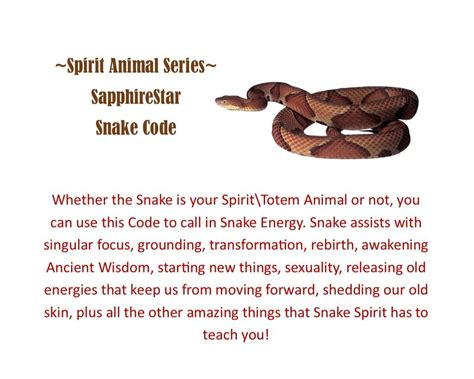 ~Spirit Animal Series~
SapphireStar
Snake Code

Whether the Snake is your Spirit\Totem Animal or not, you can use this Code to call in Snake Energy. Snake assists with singular focus, grounding, transformation, rebirth, awakening Ancient Wisdom, starting new things, sexuality, releasing old energies that keep us from moving forward, shedding our old skin, plus all the other amazing things that Snake Spirit has to teach you!